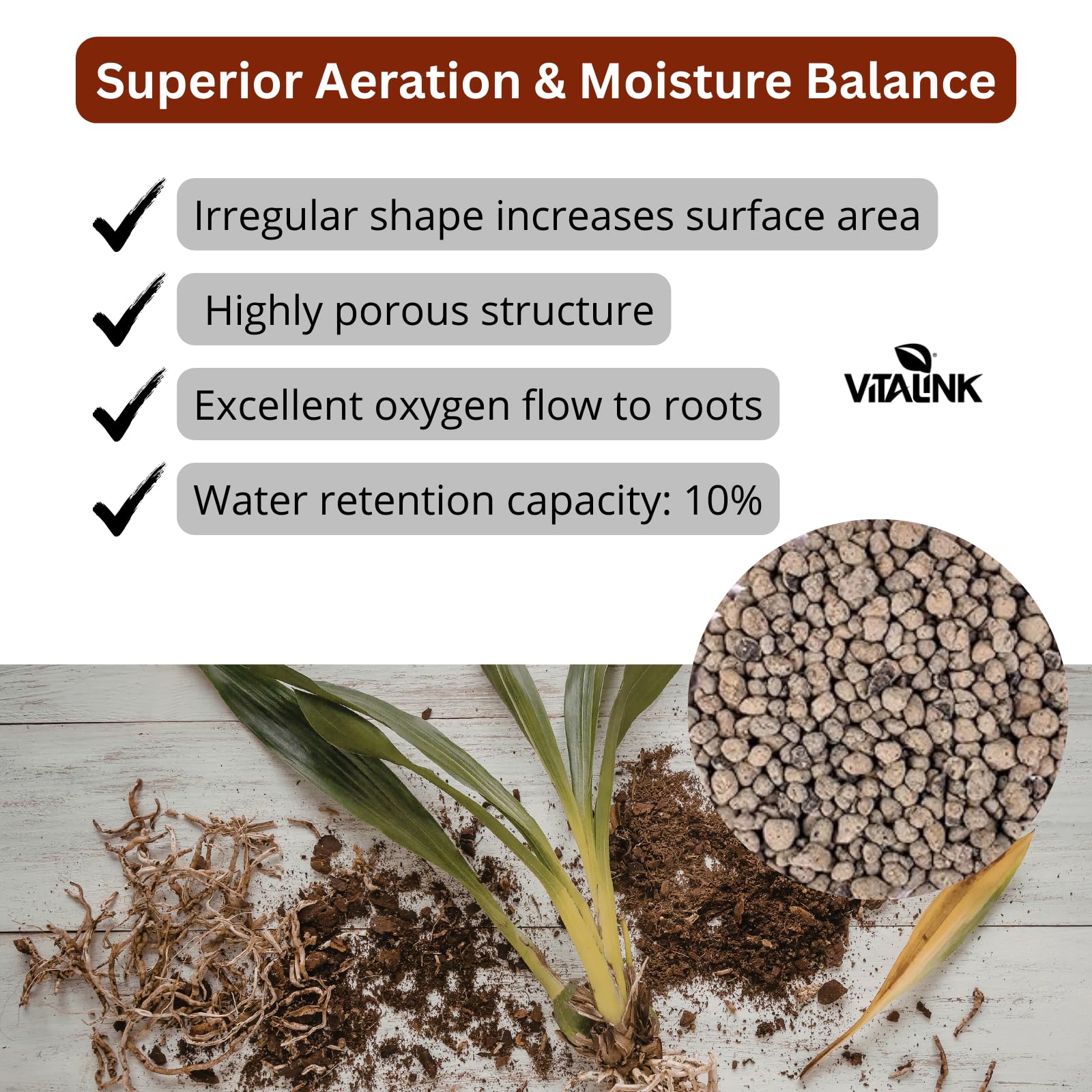 Superior Aeration & Moisture Balance

Irregular shape increases surface area

Highly porous structure

Excellent oxygen flow to roots

Water retention capacity: 10%

VITALINK